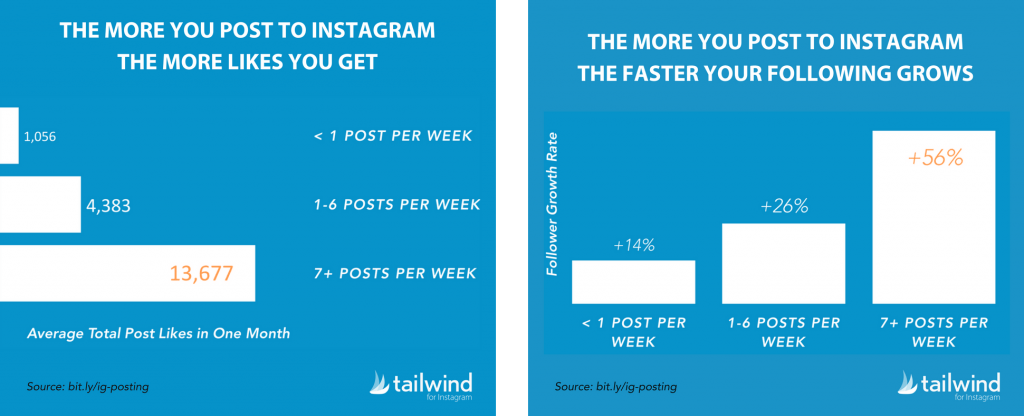 THE MORE YOU POST TO INSTAGRAM
THE MORE LIKES YOU GET

1,056

< 1 POST PER WEEK

4,383

1-6 POSTS PER WEEK

13,677

7+ POSTS PER WEEK

Average Total Post Likes in One Month

Source: bit.ly/ig-posting

tailwind
for Instagram

THE MORE YOU POST TO INSTAGRAM
THE FASTER YOUR FOLLOWING GROWS

Follower Growth Rate

+14%

+26%

+56%

< 1 POST PER WEEK

1-6 POSTS PER WEEK

7+ POSTS PER WEEK

Source: bit.ly/ig-posting

tailwind
for Instagram